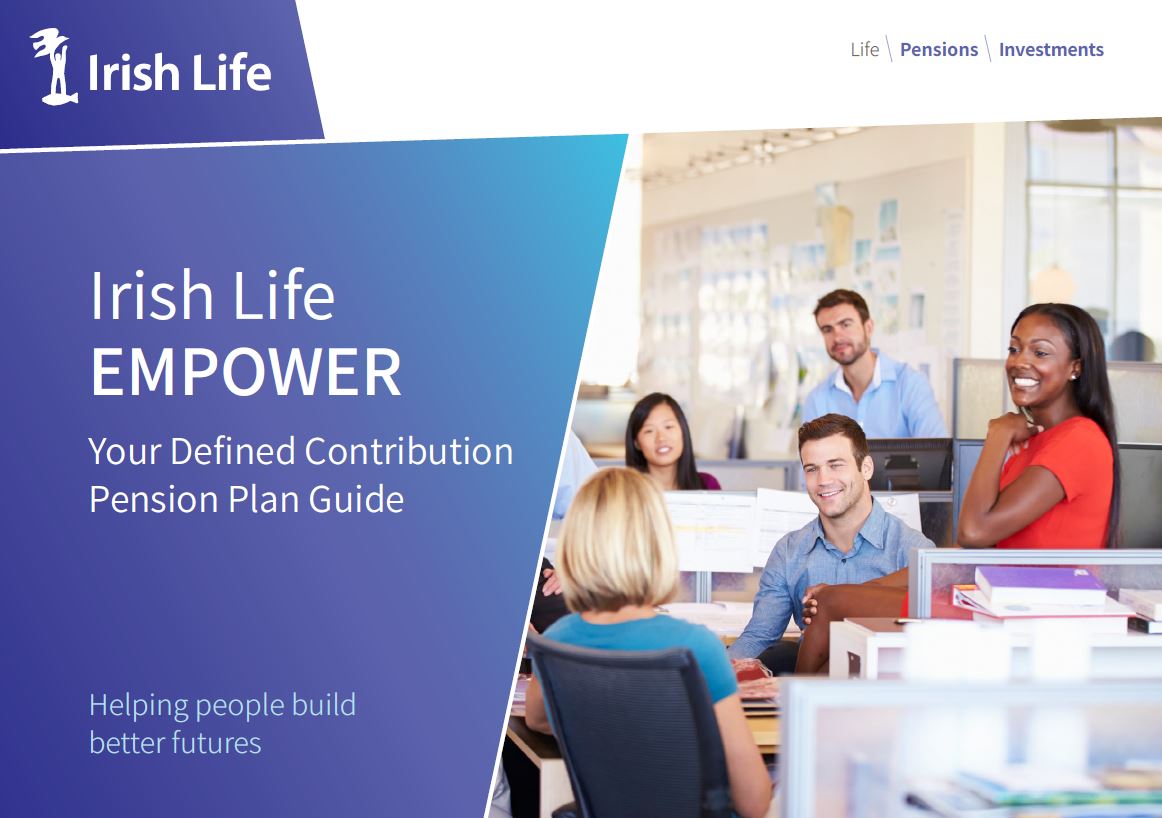 Irish Life

Life \ Pensions \ Investments

Irish Life
EMPOWER

Your Defined Contribution Pension Plan Guide

Helping people build better futures